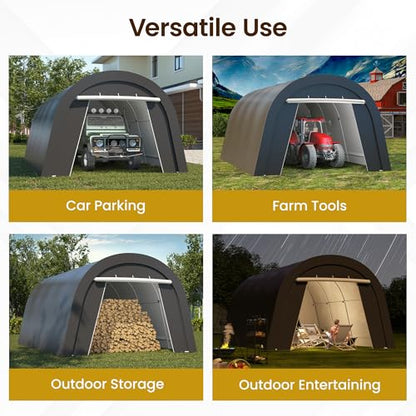 Versatile Use

Car Parking

Farm Tools

Outdoor Storage

Outdoor Entertaining